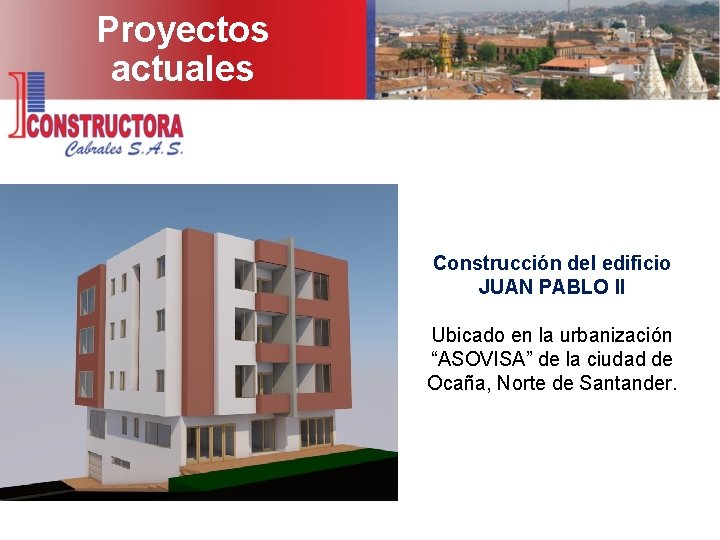 Proyectos actuales

CONSTRUCTORA
Cabrales S.A.S.

Construcción del edificio
JUAN PABLO II

Ubicado en la urbanización “ASOVISA” de la ciudad de Ocaña, Norte de Santander.